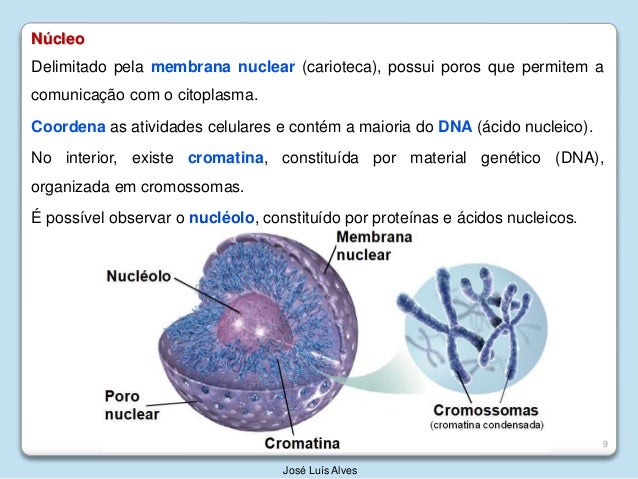 Núcleo

Delimitado pela membrana nuclear (carioteca), possui poros que permitem a comunicação com o citoplasma.

Coordena as atividades celulares e contém a maioria do DNA (ácido nucleico).

No interior, existe cromatina, constituída por material genético (DNA), organizada em cromossomas.

É possível observar o nucléolo, constituído por proteínas e ácidos nucleicos.

Membrana nuclear

Nucléolo

Poro nuclear

Cromatina

Cromossomas
(cromatina condensada)

9

José Luís Alves